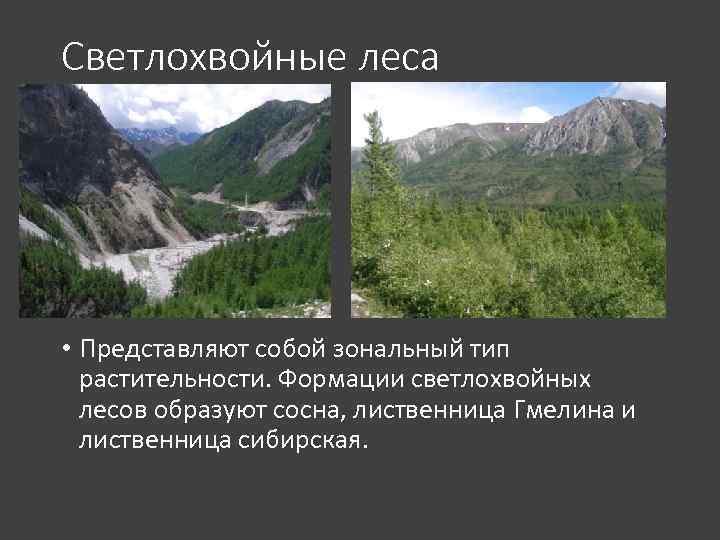 Светлохвойные леса

• Представляют собой зональный тип растительности. Формации светлохвойных лесов образуют сосна, лиственница Гмелина и лиственница сибирская.